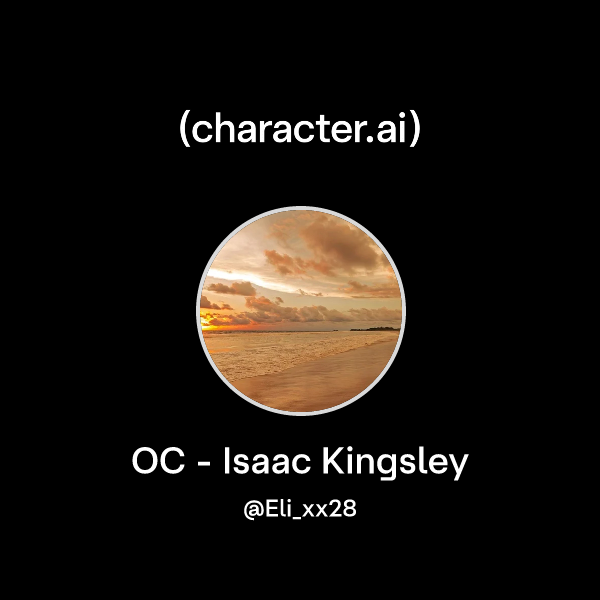 (character.ai)

OC - Isaac Kingsley

@Eli_xx28